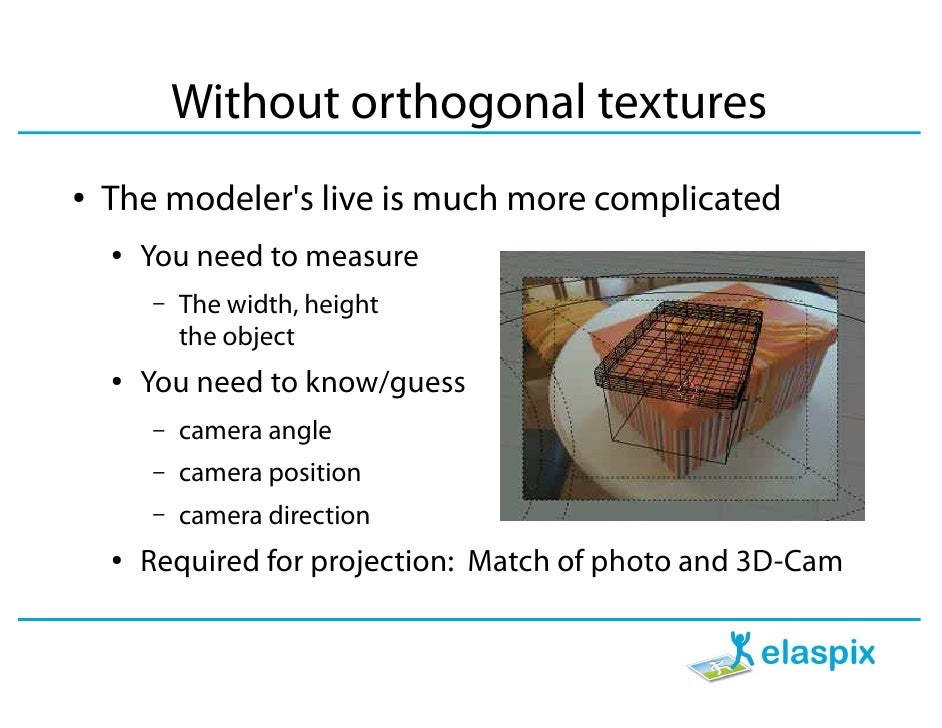 Without orthogonal textures

• The modeler's live is much more complicated

• You need to measure

– The width, height the object

• You need to know/guess

– camera angle

– camera position

– camera direction

• Required for projection: Match of photo and 3D-Cam

elaspix